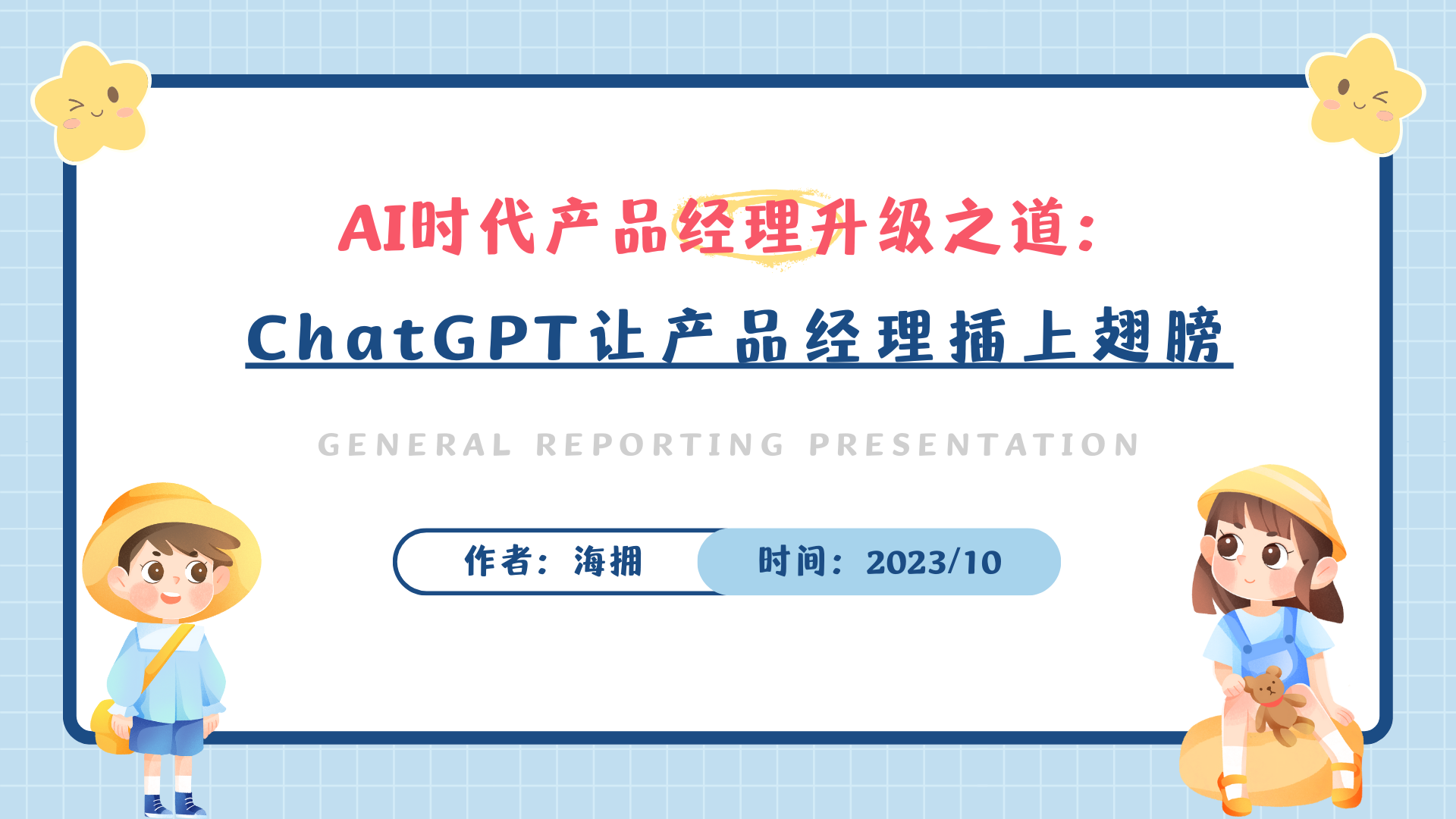 AI时代产品经理升级之道：

ChatGPT让产品经理插上翅膀

GENERAL REPORTING PRESENTATION

作者：海拥

时间：2023/10